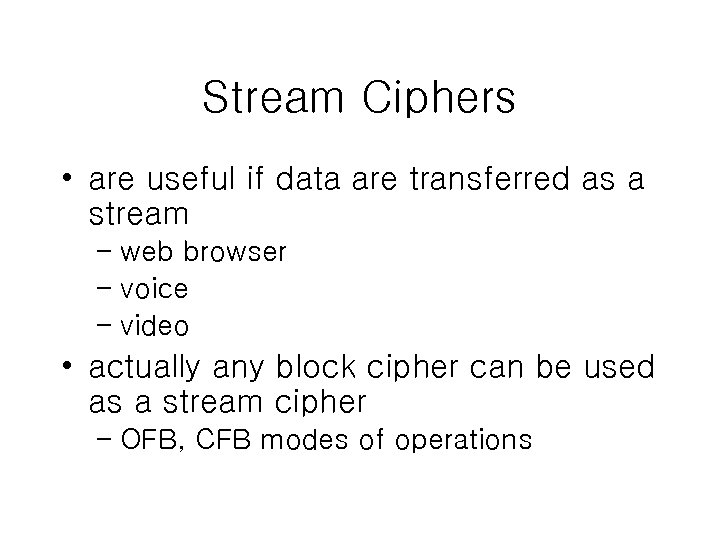 Stream Ciphers

• are useful if data are transferred as a stream
  – web browser
  – voice
  – video
• actually any block cipher can be used as a stream cipher
  – OFB, CFB modes of operations